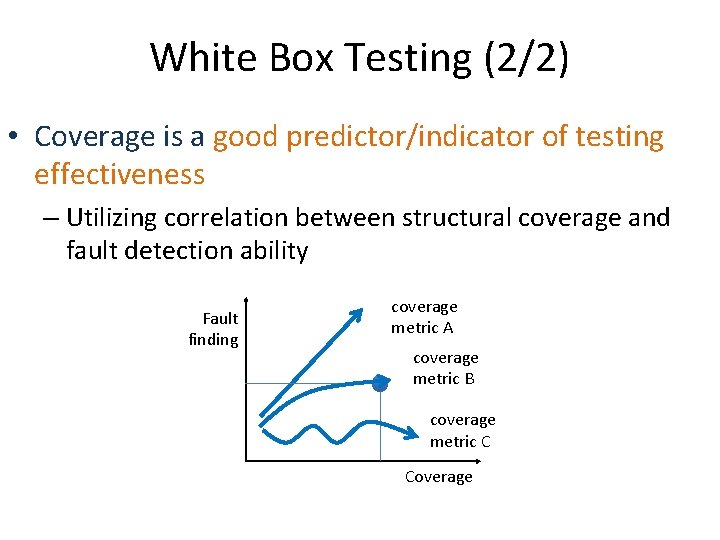 White Box Testing (2/2)

• Coverage is a good predictor/indicator of testing effectiveness

– Utilizing correlation between structural coverage and fault detection ability

Fault finding

coverage metric A

coverage metric B

coverage metric C

Coverage